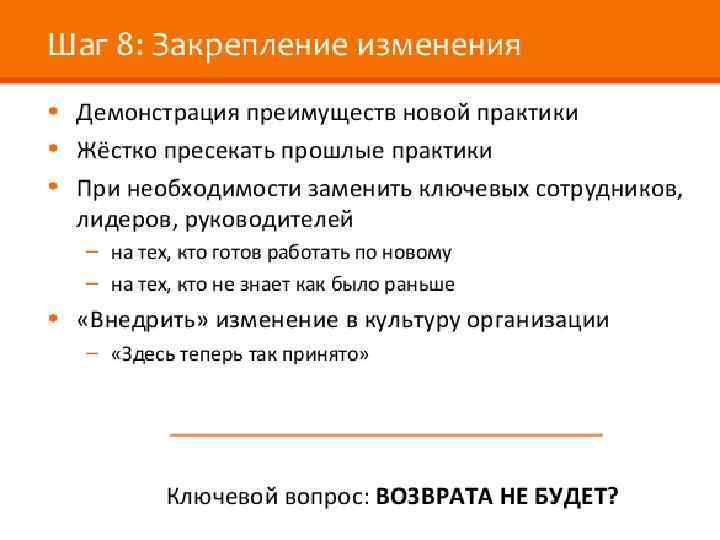 Шаг 8: Закрепление изменения

• Демонстрация преимуществ новой практики
• Жёстко пресекать прошлые практики
• При необходимости заменить ключевых сотрудников, лидеров, руководителей
– на тех, кто готов работать по новому
– на тех, кто не знает как было раньше
• «Внедрить» изменение в культуру организации
– «Здесь теперь так принято»

Ключевой вопрос: ВОЗВРАТА НЕ БУДЕТ?